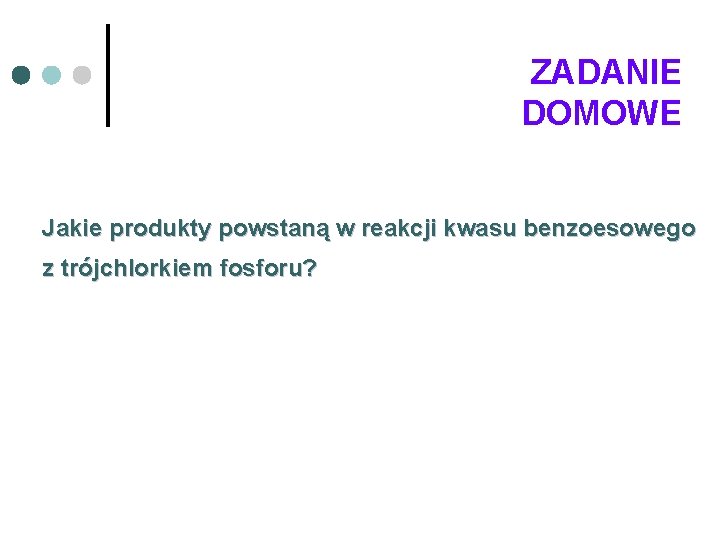 ZADANIE DOMOWE

Jakie produkty powstaną w reakcji kwasu benzoesowego z trójchlorkiem fosforu?